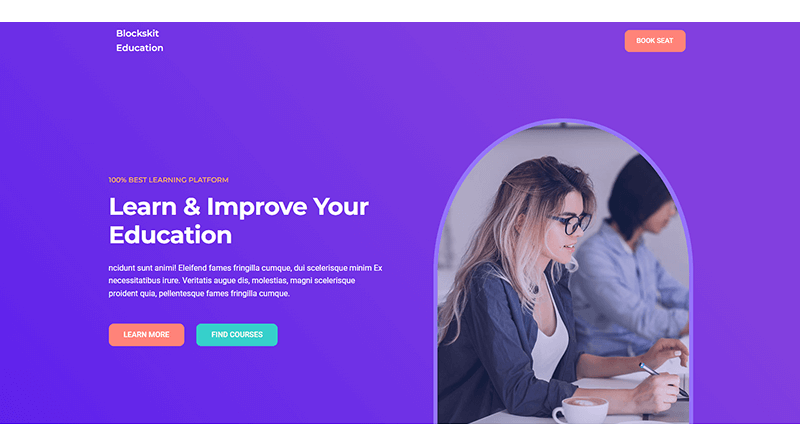 Blockskit Education

BOOK SEAT

100% BEST LEARNING PLATFORM

Learn & Improve Your Education

ncidunt sunt animi! Eleifend fames fringilla cumque, dui scelerisque minim Ex necessitatibus irure. Veritatis augue dis, molestias, magni scelerisque proident quia, pellentesque fames fringilla cumque.

LEARN MORE

FIND COURSES